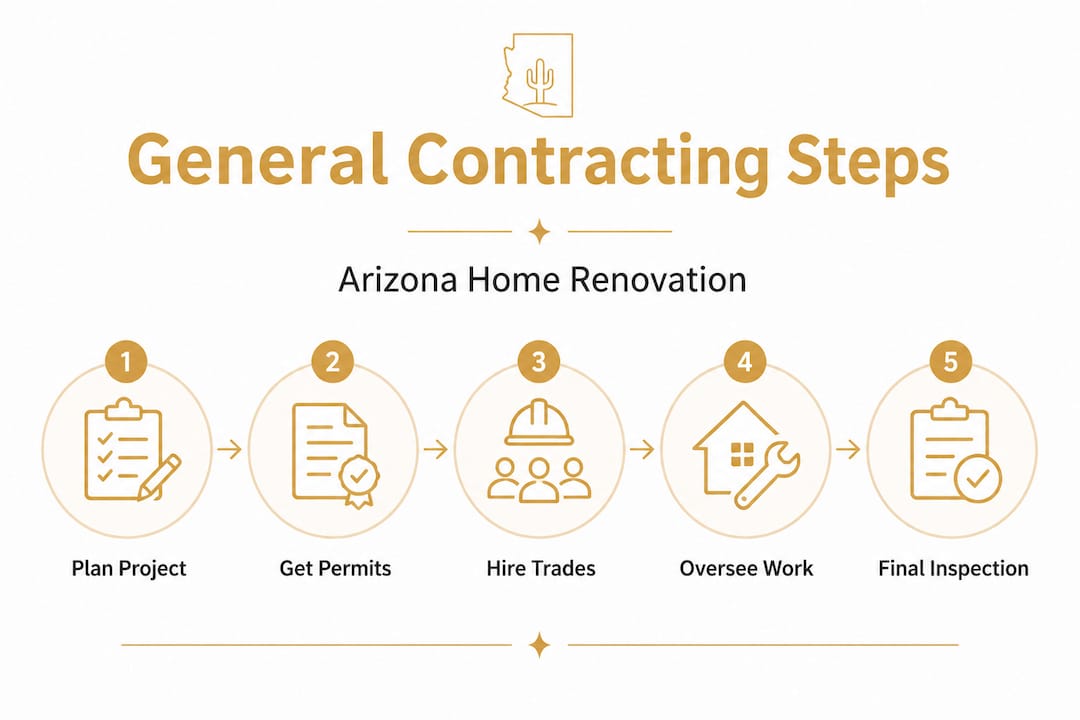 General Contracting Steps

Arizona Home Renovation

1
Plan Project

2
Get Permits

3
Hire Trades

4
Oversee Work

5
Final Inspection